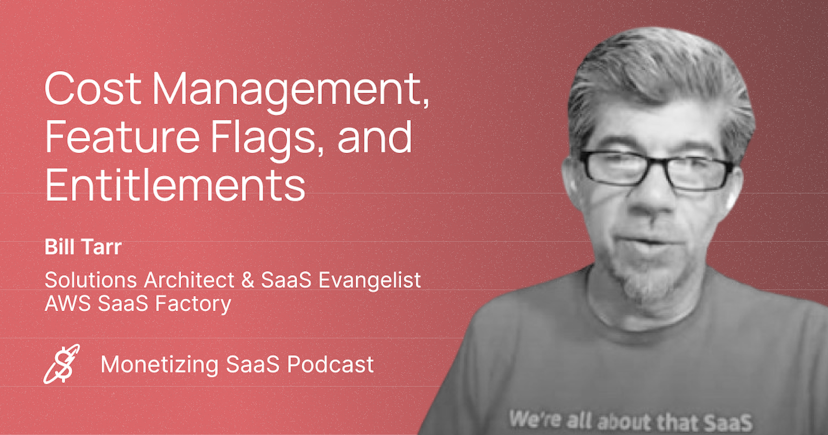 Cost Management, Feature Flags, and Entitlements

Bill Tarr

Solutions Architect & SaaS Evangelist
AWS SaaS Factory

Monetizing SaaS Podcast

We're all about that SaaS